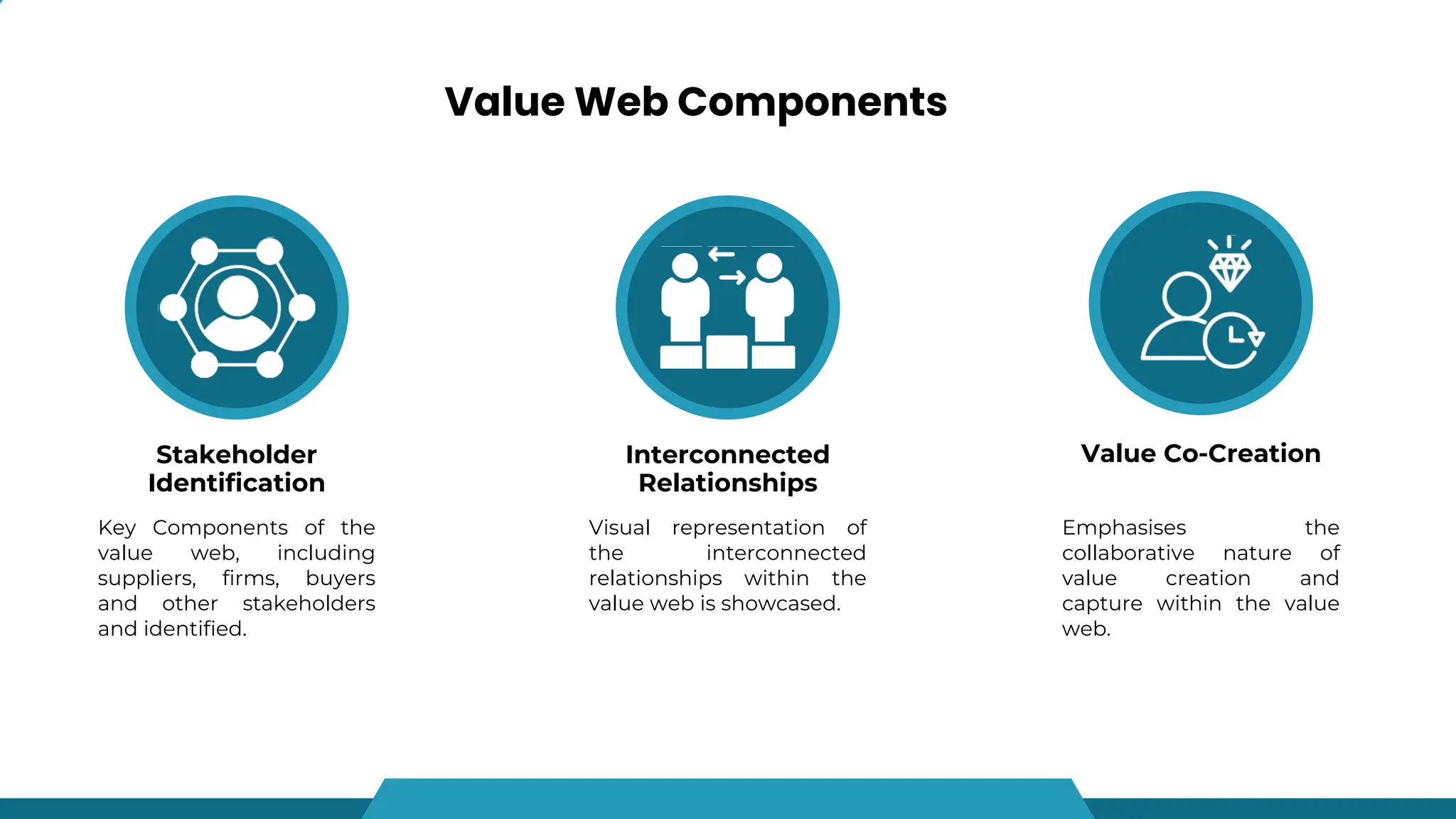 Value Web Components

Stakeholder Identification

Key Components of the value web, including suppliers, firms, buyers and other stakeholders and identified.

Interconnected Relationships

Visual representation of the interconnected relationships within the value web is showcased.

Value Co-Creation

Emphasises the collaborative nature of value creation and capture within the value web.